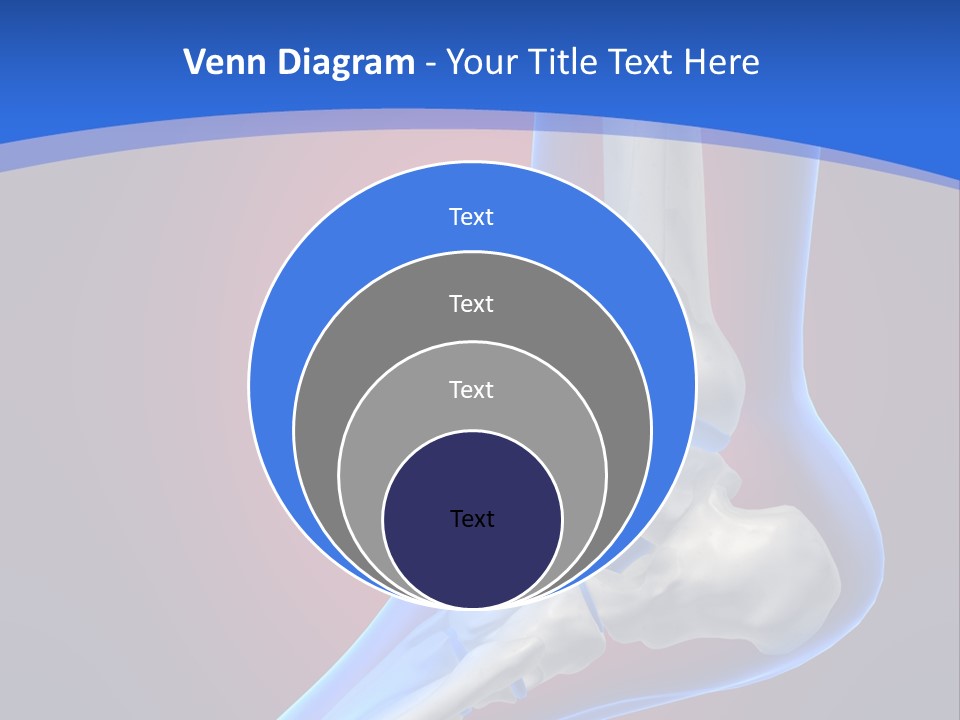 Venn Diagram - Your Title Text Here

Text

Text

Text

Text